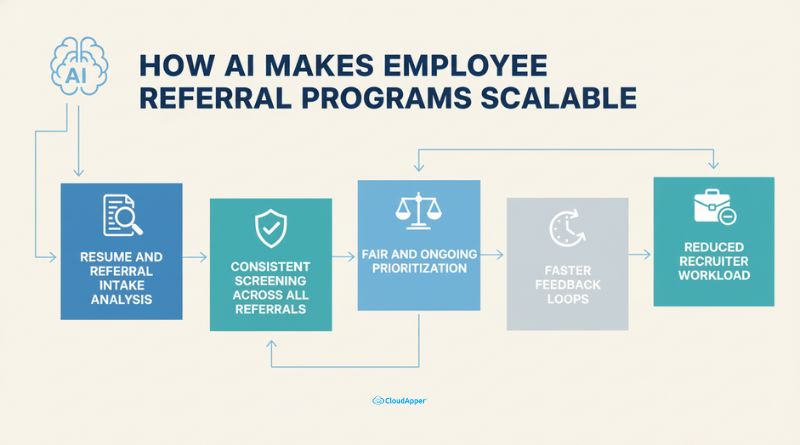 AI

HOW AI MAKES EMPLOYEE REFERRAL PROGRAMS SCALABLE

RESUME AND REFERRAL INTAKE ANALYSIS

CONSISTENT SCREENING ACROSS ALL REFERRALS

FAIR AND ONGOING PRIORITIZATION

FASTER FEEDBACK LOOPS

REDUCED RECRUITER WORKLOAD

CloudApper